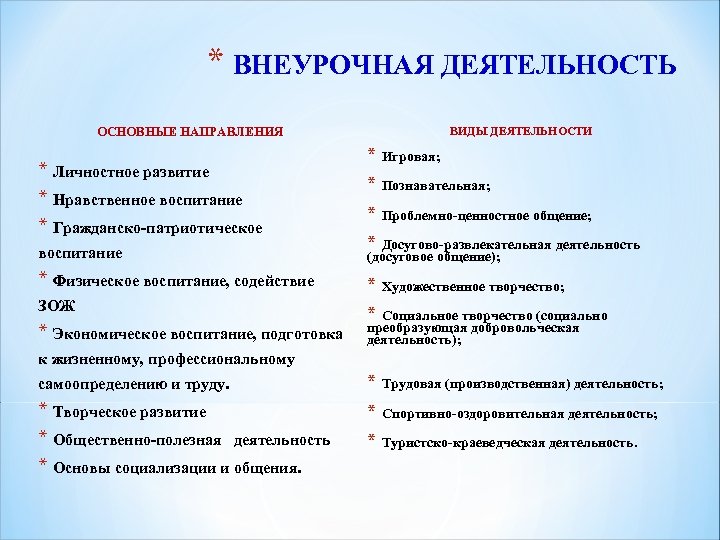 * ВНЕУРОЧНАЯ ДЕЯТЕЛЬНОСТЬ

ОСНОВНЫЕ НАПРАВЛЕНИЯ

* Личностное развитие
* Нравственное воспитание
* Гражданско-патриотическое воспитание
* Физическое воспитание, содействие ЗОЖ
* Экономическое воспитание, подготовка к жизненному, профессиональному самоопределению и труду.
* Творческое развитие
* Общественно-полезная деятельность
* Основы социализации и общения.

ВИДЫ ДЕЯТЕЛЬНОСТИ

* Игровая;
* Познавательная;
* Проблемно-ценностное общение;
* Досугово-развлекательная деятельность (досуговое общение);
* Художественное творчество;
* Социальное творчество (социально преобразующая добровольческая деятельность);
* Трудовая (производственная) деятельность;
* Спортивно-оздоровительная деятельность;
* Туристско-краеведческая деятельность.